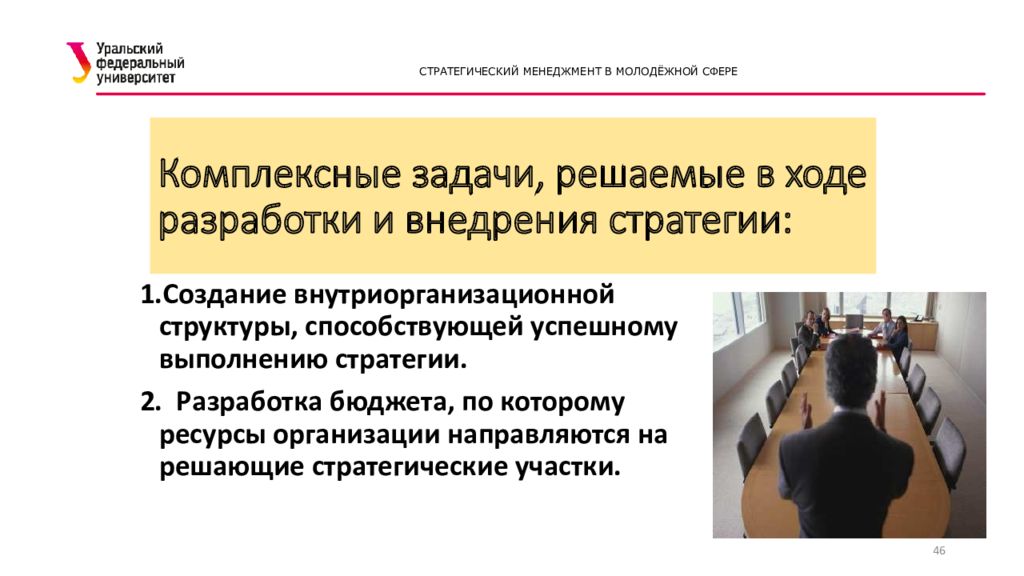 Уральский федеральный университет

СТРАТЕГИЧЕСКИЙ МЕНЕДЖМЕНТ В МОЛОДЁЖНОЙ СФЕРЕ

Комплексные задачи, решаемые в ходе разработки и внедрения стратегии:

1.Создание внутриорганизационной структуры, способствующей успешному выполнению стратегии.

2. Разработка бюджета, по которому ресурсы организации направляются на решающие стратегические участки.

46